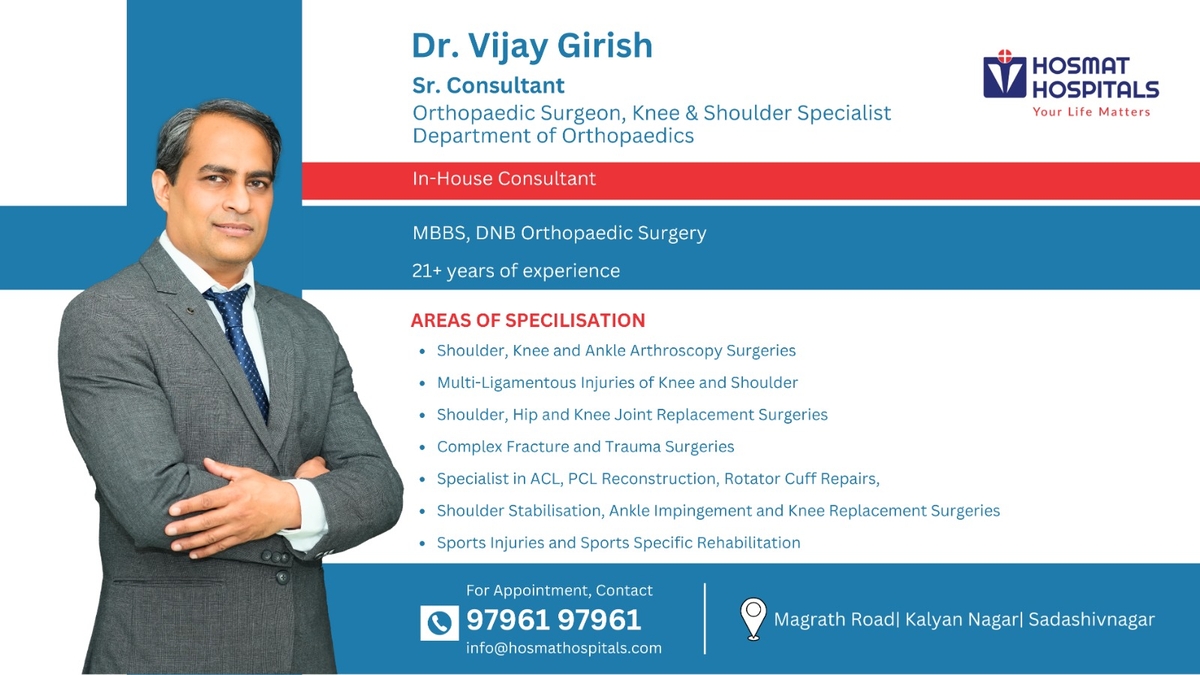 Dr. Vijay Girish
Sr. Consultant
Orthopaedic Surgeon, Knee & Shoulder Specialist
Department of Orthopaedics

HOSMAT HOSPITALS
Your Life Matters

In-House Consultant

MBBS, DNB Orthopaedic Surgery
21+ years of experience

AREAS OF SPECILISATION
• Shoulder, Knee and Ankle Arthroscopy Surgeries
• Multi-Ligamentous Injuries of Knee and Shoulder
• Shoulder, Hip and Knee Joint Replacement Surgeries
• Complex Fracture and Trauma Surgeries
• Specialist in ACL, PCL Reconstruction, Rotator Cuff Repairs,
• Shoulder Stabilisation, Ankle Impingement and Knee Replacement Surgeries
• Sports Injuries and Sports Specific Rehabilitation

For Appointment, Contact
97961 97961
info@hosmathospitals.com

Magrath Road| Kalyan Nagar| Sadashivnagar